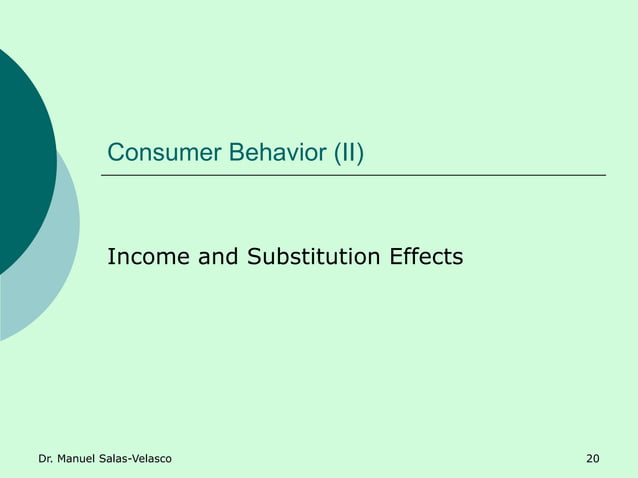 Consumer Behavior (II)

Income and Substitution Effects

Dr. Manuel Salas-Velasco

20